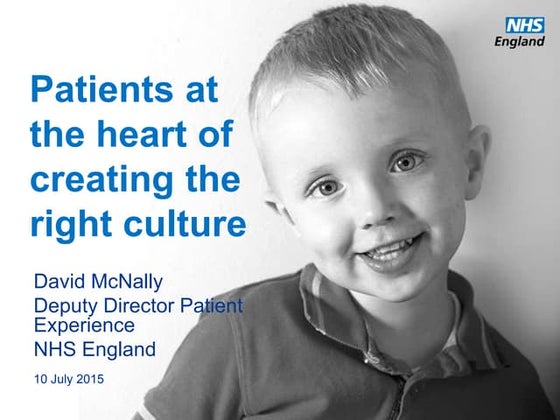 NHS
England

Patients at the heart of creating the right culture

David McNally
Deputy Director Patient Experience
NHS England

10 July 2015